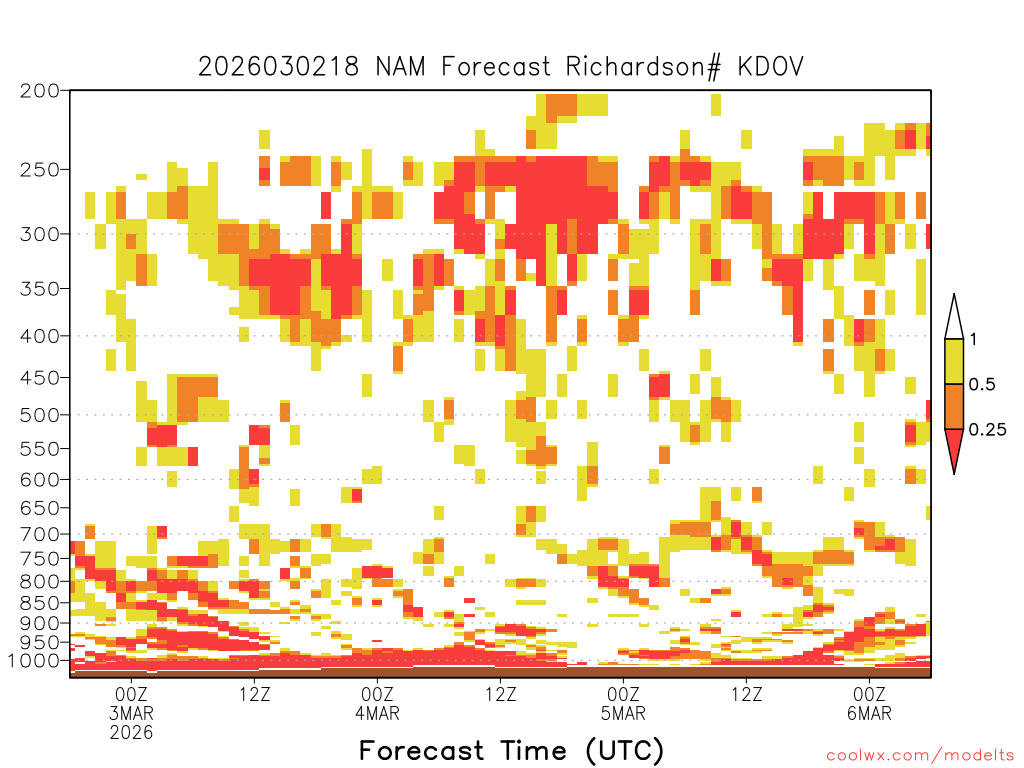 2026030218 NAM Forecast Richardson# KDOV

200
250
300
350
400
450
500
550
600
650
700
750
800
850
900
950
1000

1
0.5
0.25

00Z 3MAR 2026
12Z
00Z 4MAR
12Z
00Z 5MAR
12Z
00Z 6MAR

Forecast Time (UTC)

coolwx.com/modelts